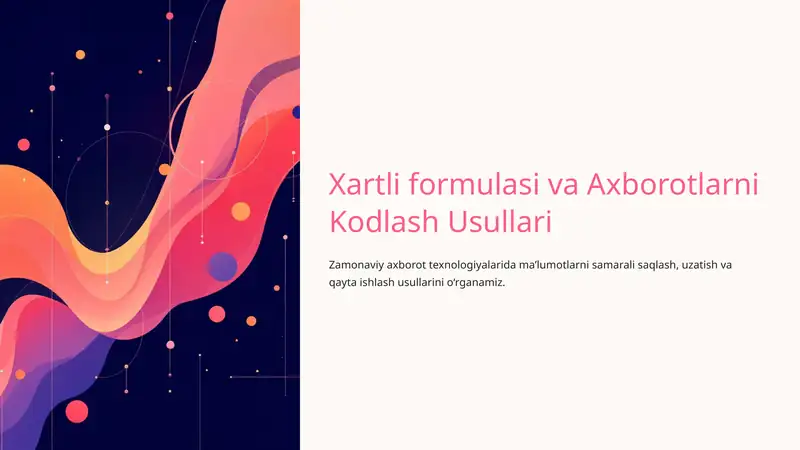 Xartli formulasi va Axborotlarni Kodlash Usullari

Zamonaviy axborot texnologiyalarida ma'lumotlarni samarali saqlash, uzatish va qayta ishlash usullarini o'rganamiz.